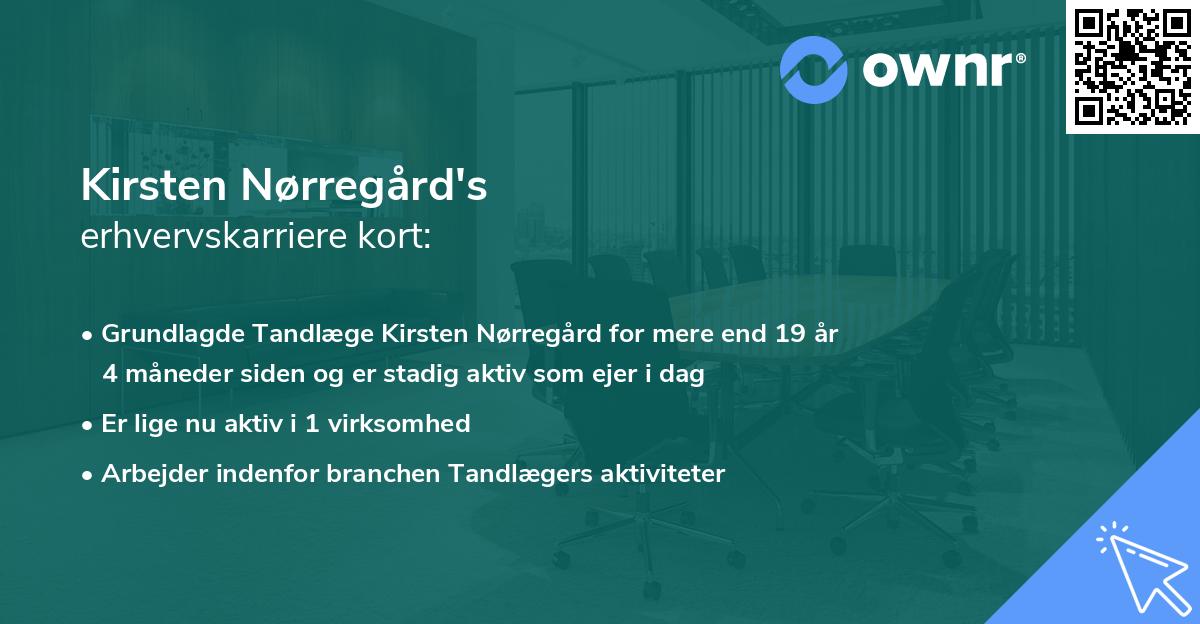 ownr®

Kirsten Nørregård's
erhvervskarriere kort:

• Grundlagde Tandlæge Kirsten Nørregård for mere end 19 år 4 måneder siden og er stadig aktiv som ejer i dag
• Er lige nu aktiv i 1 virksomhed
• Arbejder indenfor branchen Tandlægers aktiviteter